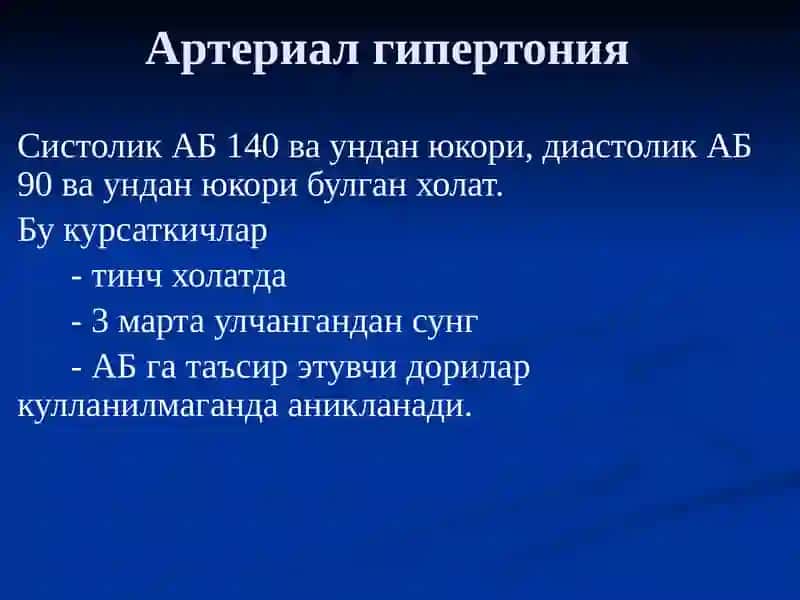 Артериал гипертония

Систолик АБ 140 ва ундан юкори, диастолик АБ 90 ва ундан юкори булган холат.

Бу курсаткичлар

- тинч холатда

- 3 марта улчангандан сунг

- АБ га таъсир этувчи дорилар кулланилмаганда аникланади.